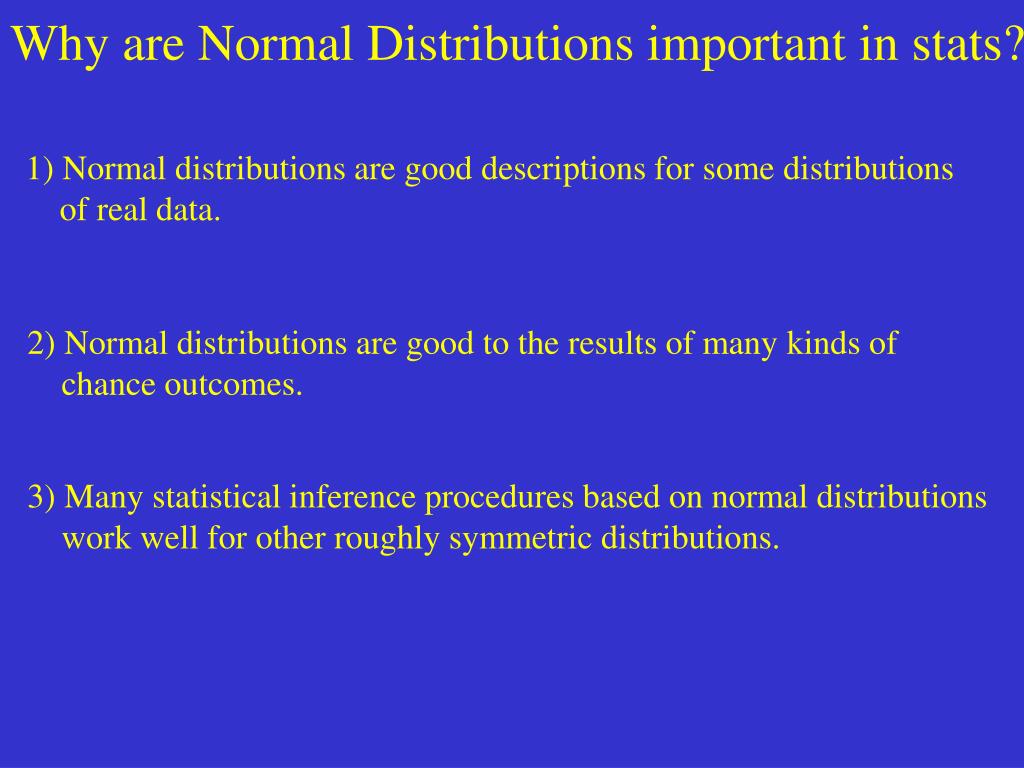 Why are Normal Distributions important in stats?

1) Normal distributions are good descriptions for some distributions of real data.

2) Normal distributions are good to the results of many kinds of chance outcomes.

3) Many statistical inference procedures based on normal distributions work well for other roughly symmetric distributions.